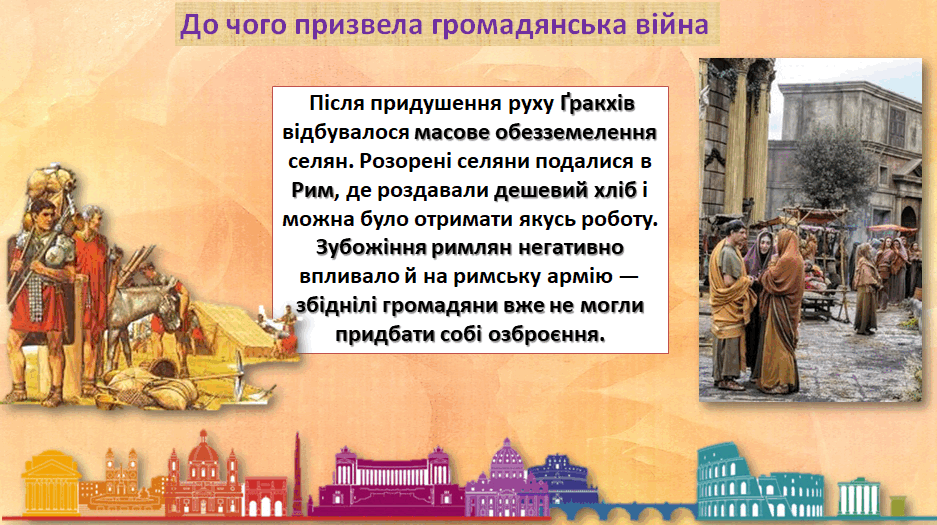 До чого призвела громадянська війна

Після придушення руху Ґракхів відбувалося масове обезземелення селян. Розорені селяни подалися в Рим, де роздавали дешевий хліб і можна було отримати якусь роботу. Зубожіння римлян негативно впливало й на римську армію — збіднілі громадяни вже не могли придбати собі озброєння.